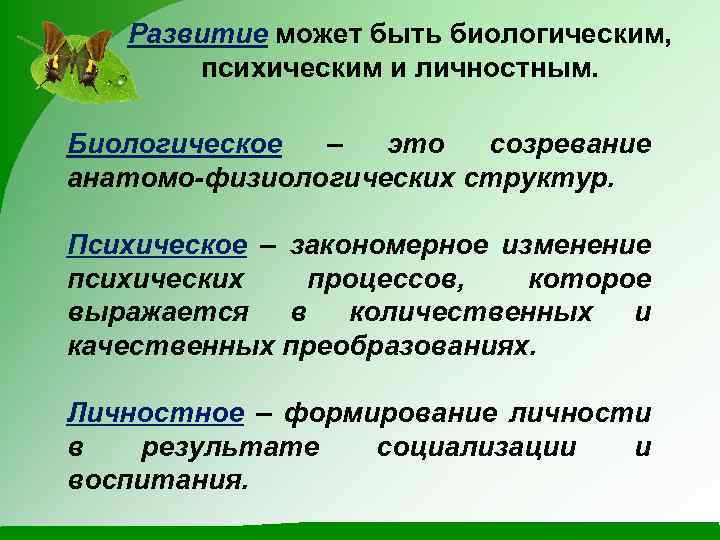 Развитие может быть биологическим, психическим и личностным.

Биологическое – это созревание анатомо-физиологических структур.

Психическое – закономерное изменение психических процессов, которое выражается в количественных и качественных преобразованиях.

Личностное – формирование личности в результате социализации и воспитания.